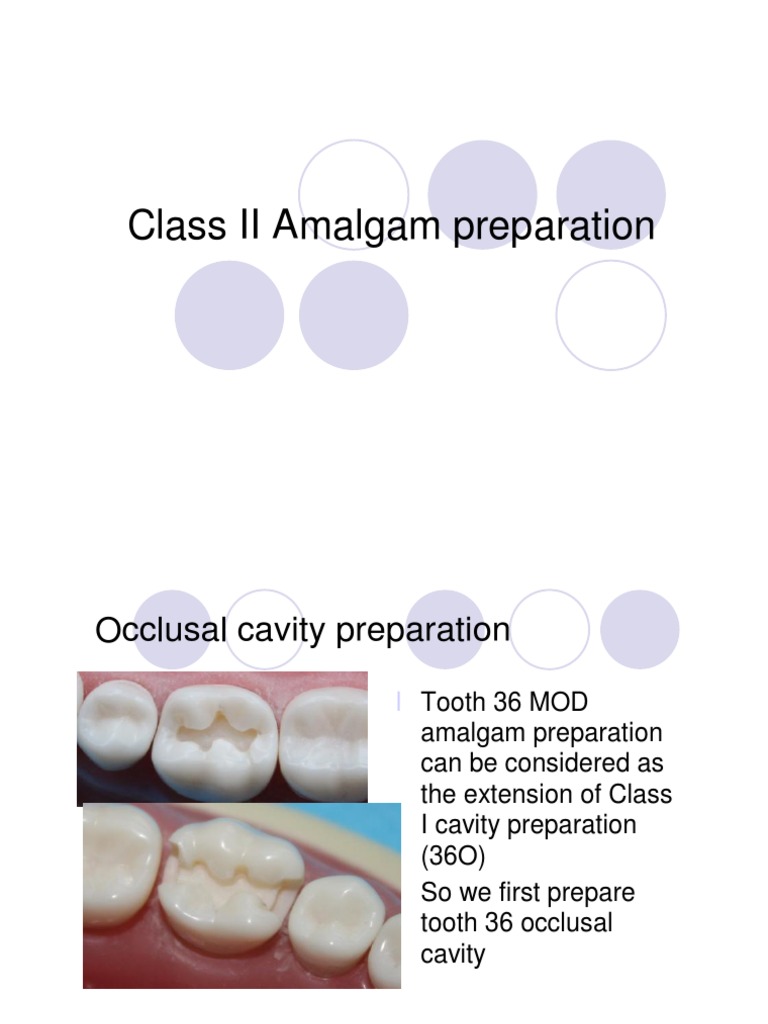 Class II Amalgam preparation

Occlusal cavity preparation

Tooth 36 MOD amalgam preparation can be considered as the extension of Class I cavity preparation (36O)

So we first prepare tooth 36 occlusal cavity